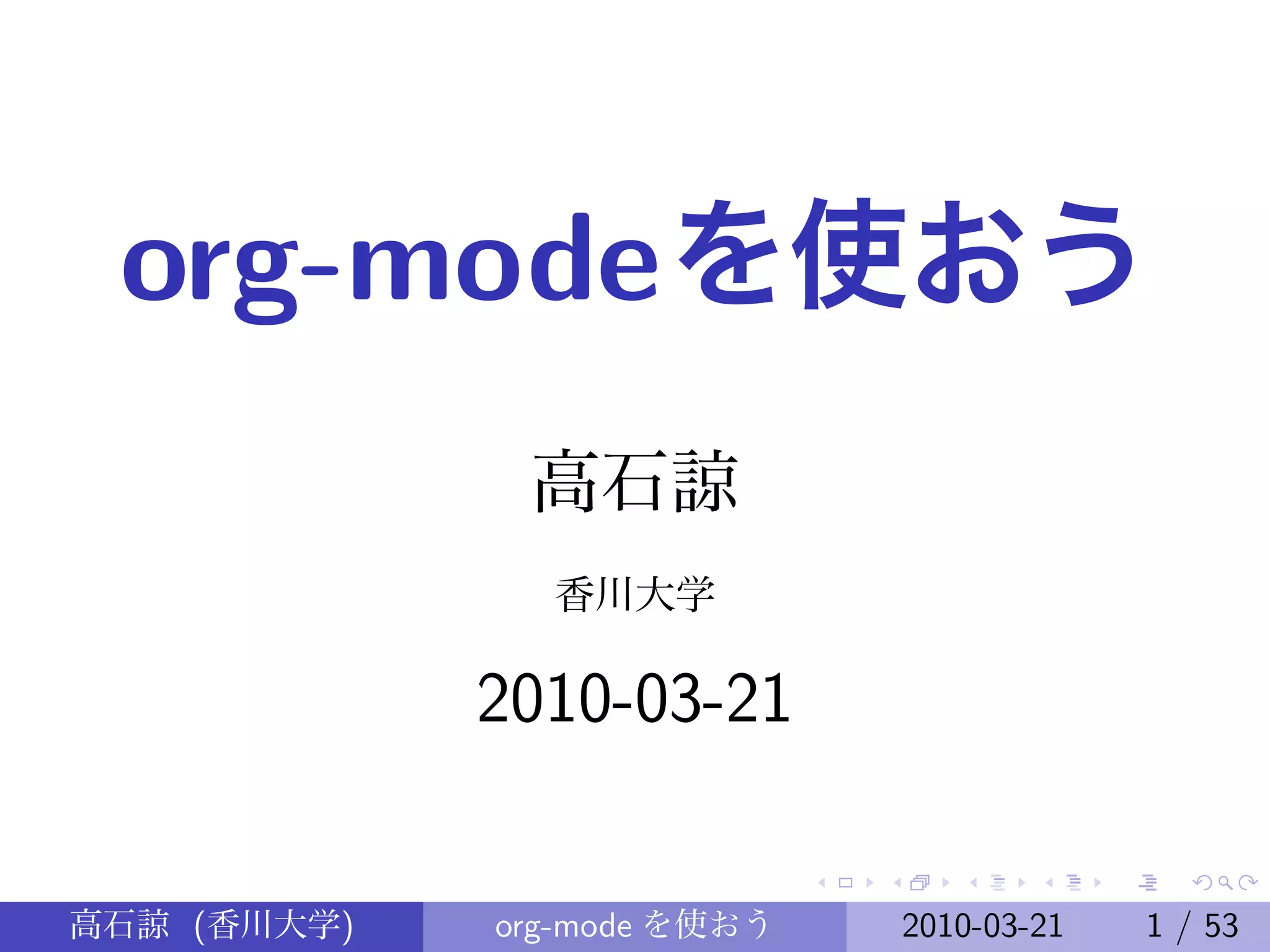 org-modeを使おう

高石諒

香川大学

2010-03-21

高石諒 (香川大学) org-mode を使おう 2010-03-21 1 / 53